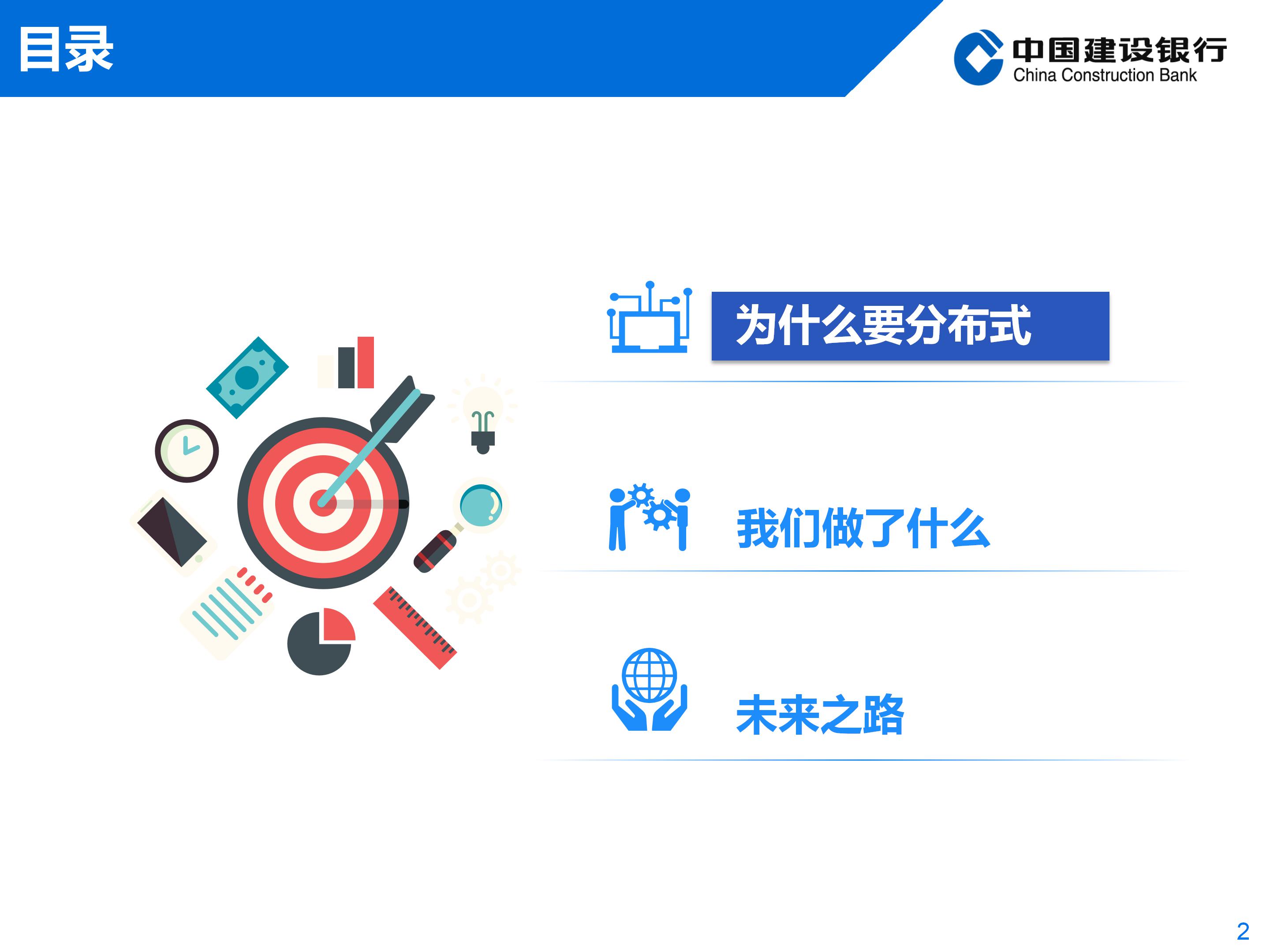 目录

中国建设银行
China Construction Bank

为什么要分布式

我们做了什么

未来之路

2